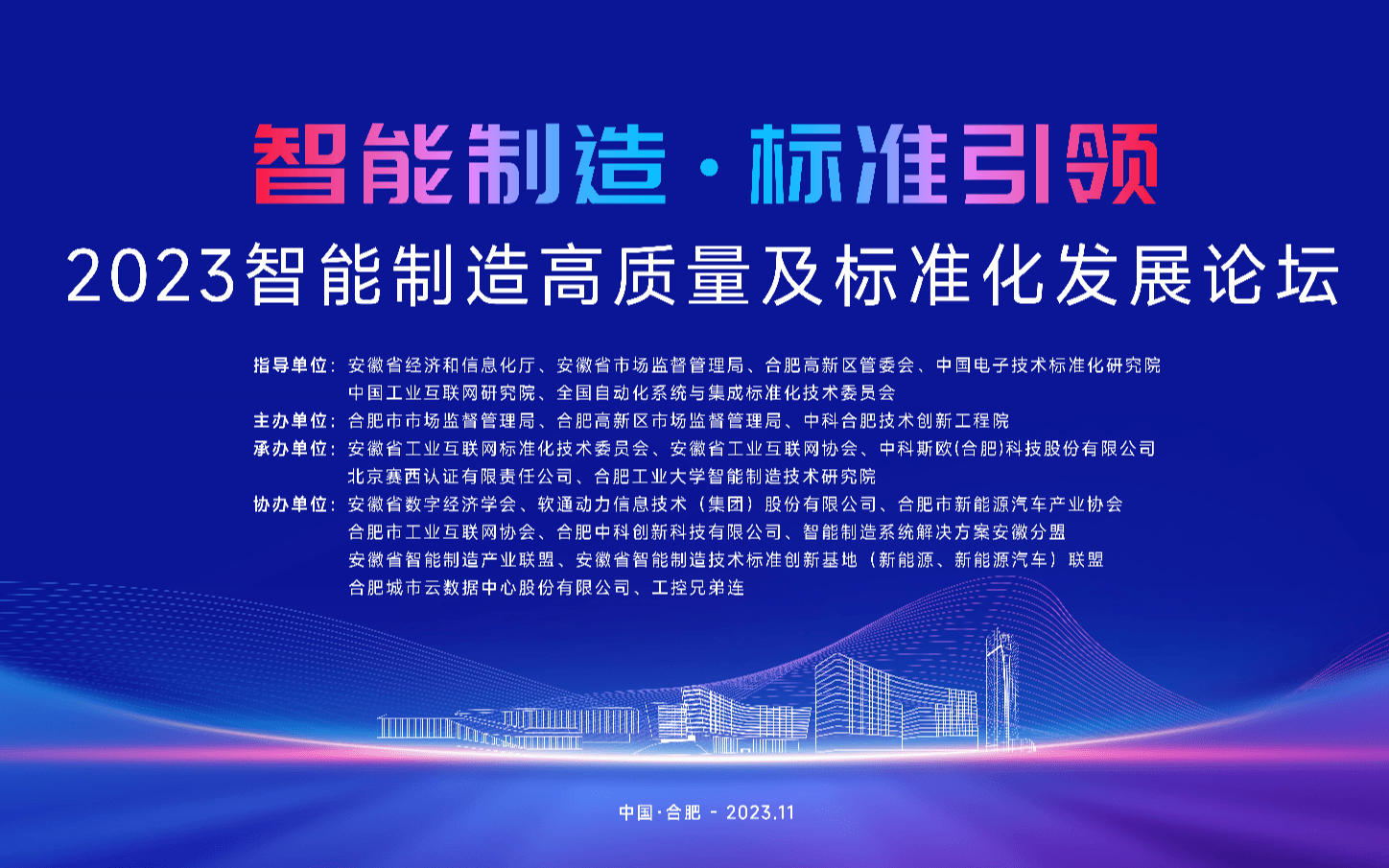 智能制造·标准引领

2023智能制造高质量及标准化发展论坛

指导单位：安徽省经济和信息化厅、安徽省市场监督管理局、合肥高新区管委会、中国电子技术标准化研究院
中国工业互联网研究院、全国自动化系统与集成标准化技术委员会
主办单位：合肥市市场监督管理局、合肥高新区市场监督管理局、中科合肥技术创新工程院
承办单位：安徽省工业互联网标准化技术委员会、安徽省工业互联网协会、中科斯欧(合肥)科技股份有限公司
北京赛西认证有限责任公司、合肥工业大学智能制造技术研究院
协办单位：安徽省数字经济学会、软通动力信息技术（集团）股份有限公司、合肥市新能源汽车产业协会
合肥市工业互联网协会、合肥中科创新科技有限公司、智能制造系统解决方案安徽分盟
安徽省智能制造产业联盟、安徽省智能制造技术标准创新基地（新能源、新能源汽车）联盟
合肥城市云数据中心股份有限公司、工控兄弟连

中国·合肥 - 2023.11